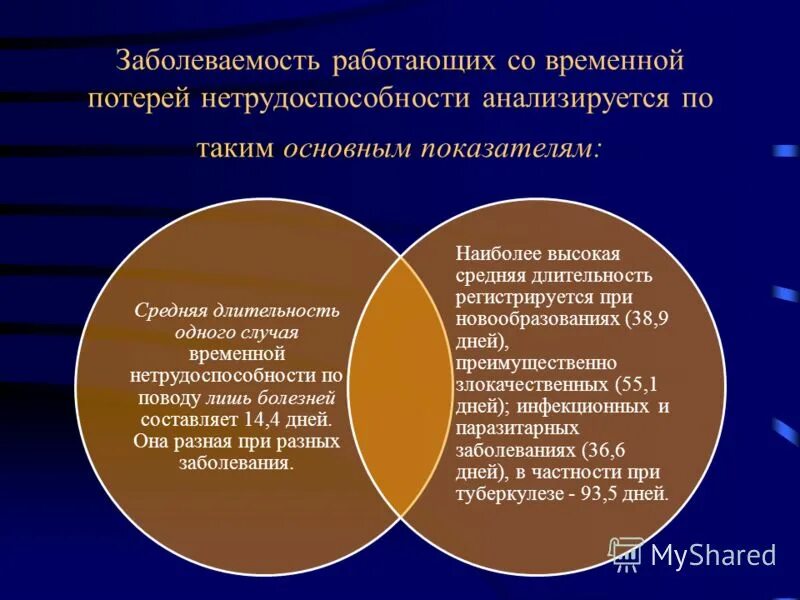 Заболеваемость работающих со временной потерей нетрудоспособности анализируется по таким основным показателям:

Средняя длительность одного случая временной нетрудоспособности по поводу лишь болезней составляет 14,4 дней. Она разная при разных заболевания.

Наиболее высокая средняя длительность регистрируется при новообразованиях (38,9 дней), преимущественно злокачественных (55,1 дней); инфекционных и паразитарных заболеваниях (36,6 дней), в частности при туберкулезе - 93,5 дней.

MyShared